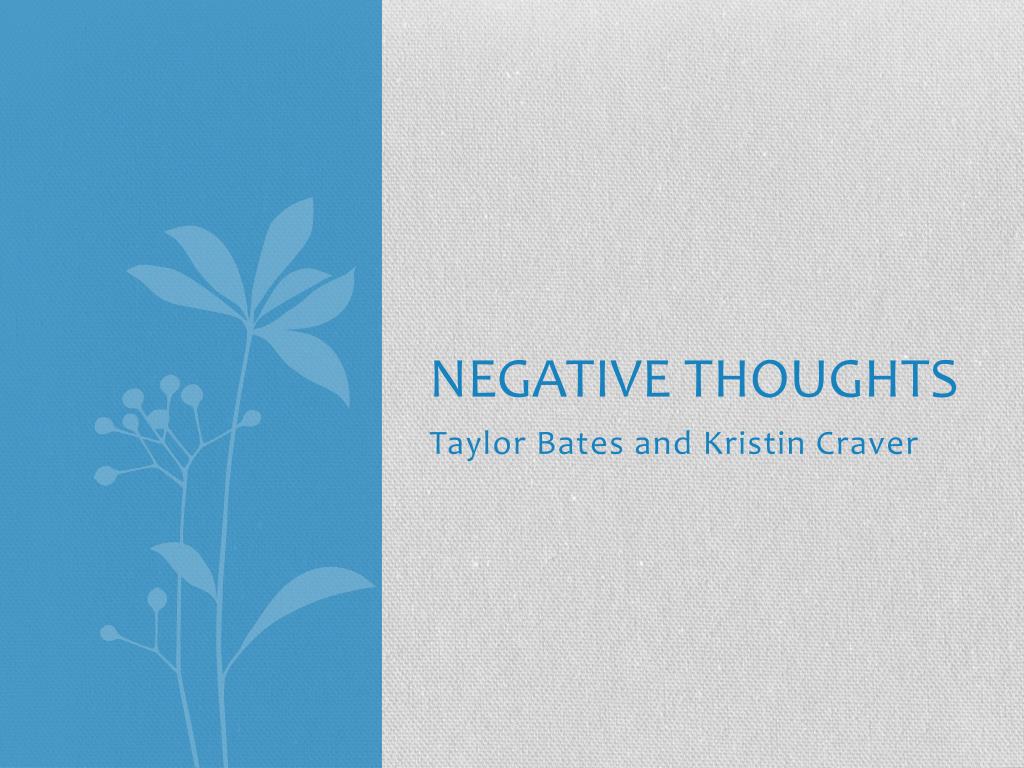 NEGATIVE THOUGHTS

Taylor Bates and Kristin Craver